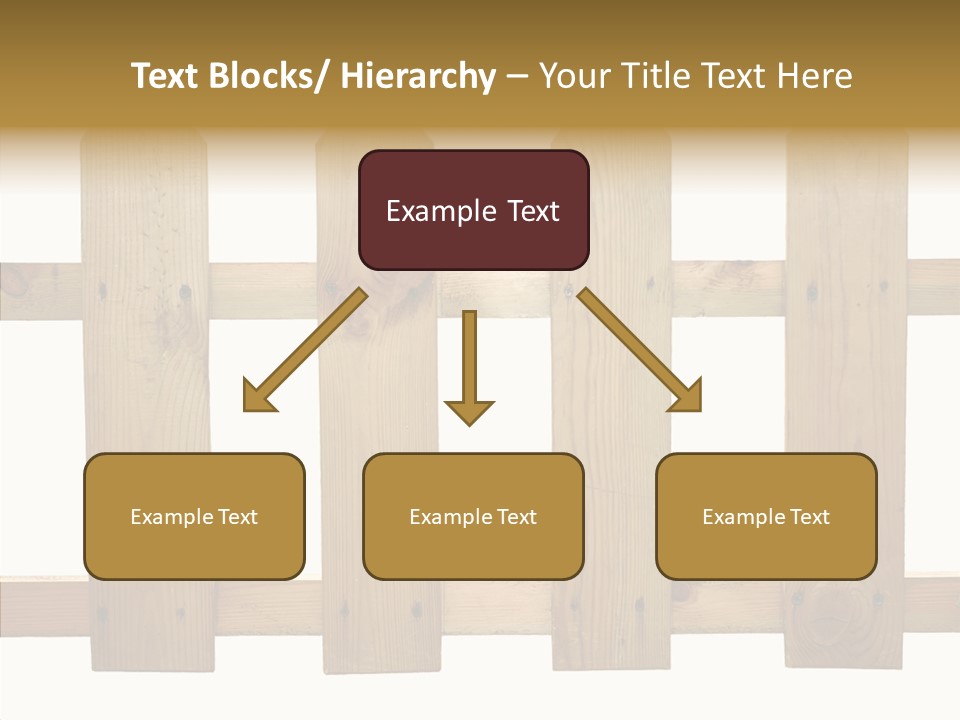 Text Blocks/ Hierarchy – Your Title Text Here

Example Text

Example Text

Example Text

Example Text